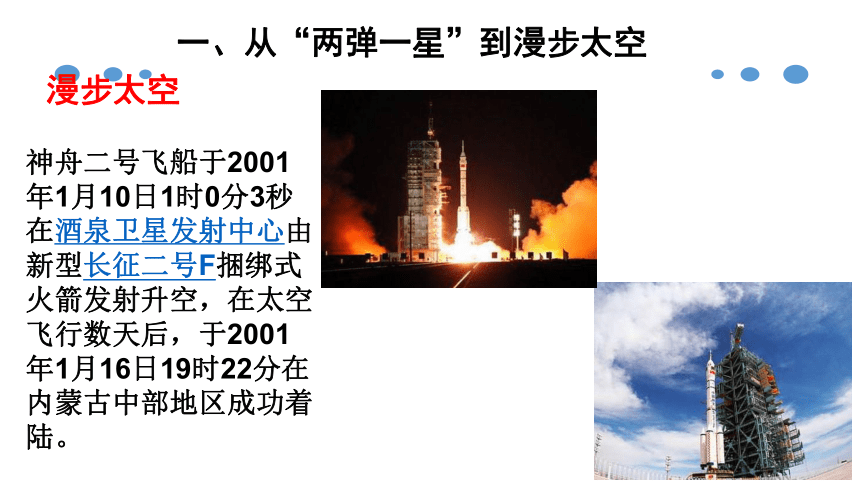 一、从“两弹一星”到漫步太空

漫步太空

神舟二号飞船于2001年1月10日1时0分3秒在酒泉卫星发射中心由新型长征二号F捆绑式火箭发射升空，在太空飞行数天后，于2001年1月16日19时22分在内蒙古中部地区成功着陆。